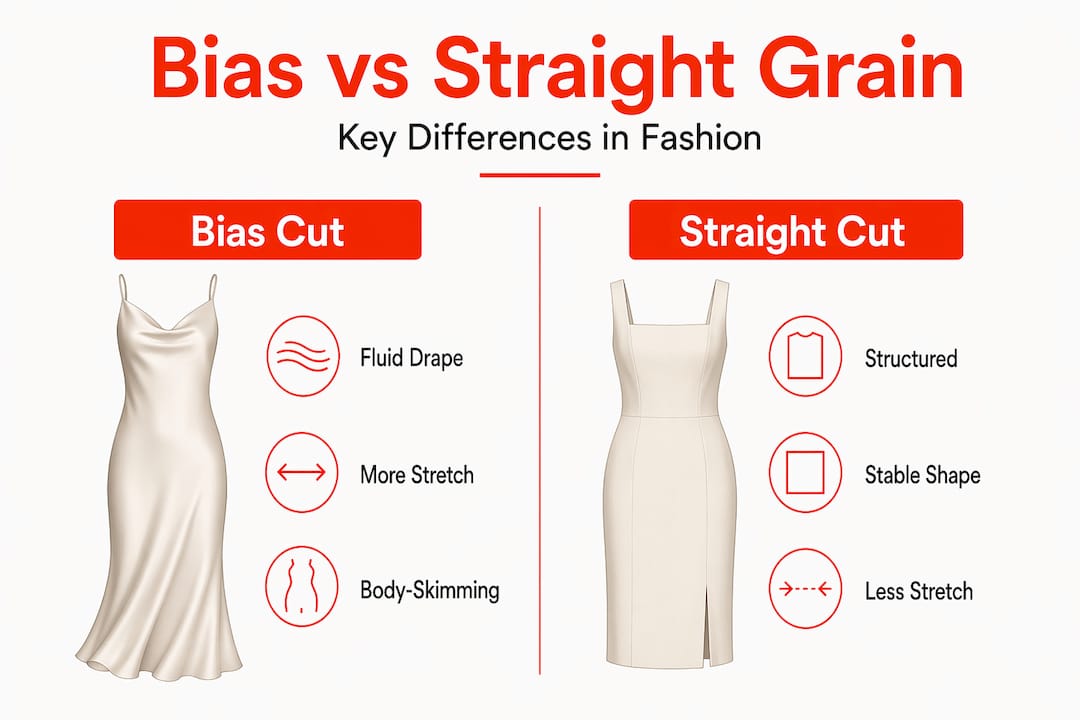 Bias vs Straight Grain

Key Differences in Fashion

Bias Cut

Fluid Drape

More Stretch

Body-Skimming

Straight Cut

Structured

Stable Shape

Less Stretch